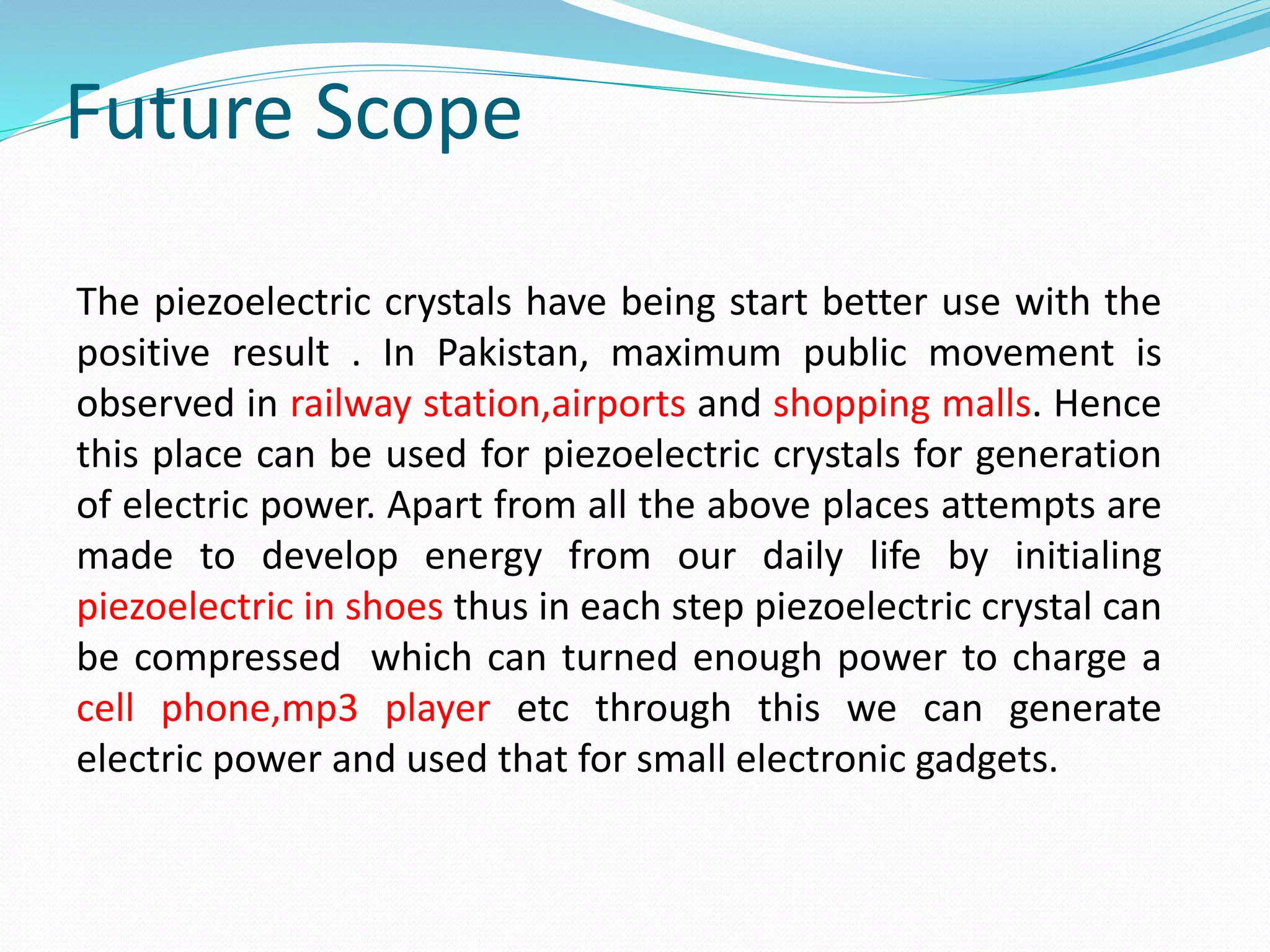 Future Scope

The piezoelectric crystals have being start better use with the positive result . In Pakistan, maximum public movement is observed in railway station,airports and shopping malls. Hence this place can be used for piezoelectric crystals for generation of electric power. Apart from all the above places attempts are made to develop energy from our daily life by initialing piezoelectric in shoes thus in each step piezoelectric crystal can be compressed which can turned enough power to charge a cell phone,mp3 player etc through this we can generate electric power and used that for small electronic gadgets.